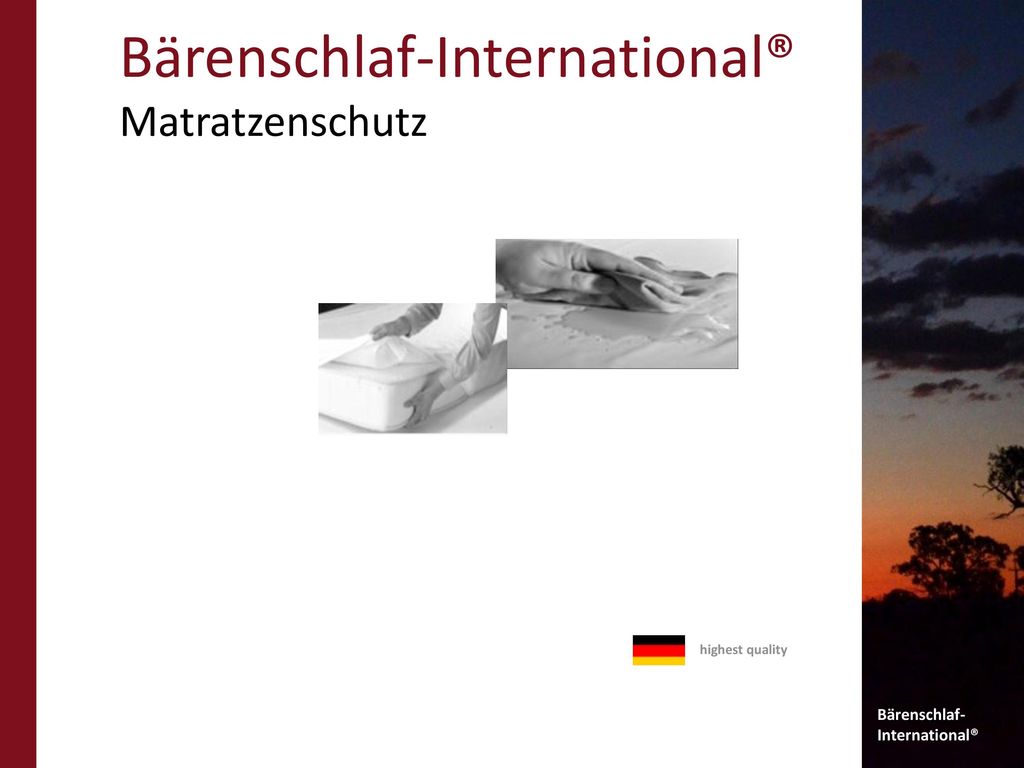 Bärenschlaf-International®
Matratzenschutz

highest quality

Bärenschlaf-International®